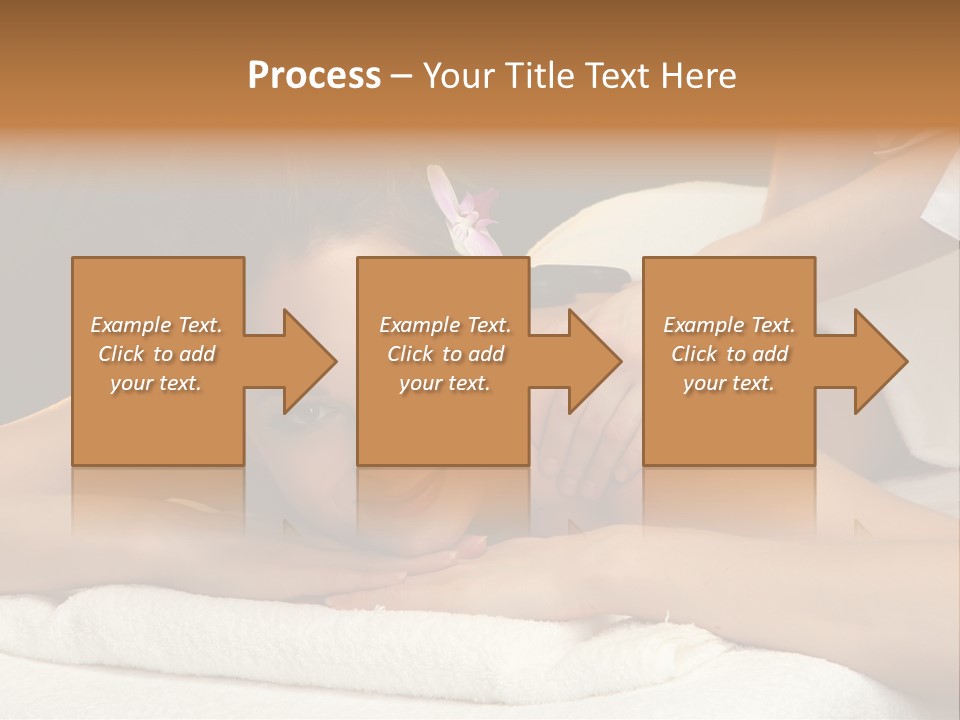 Process – Your Title Text Here

Example Text. Click to add your text.

Example Text. Click to add your text.

Example Text. Click to add your text.